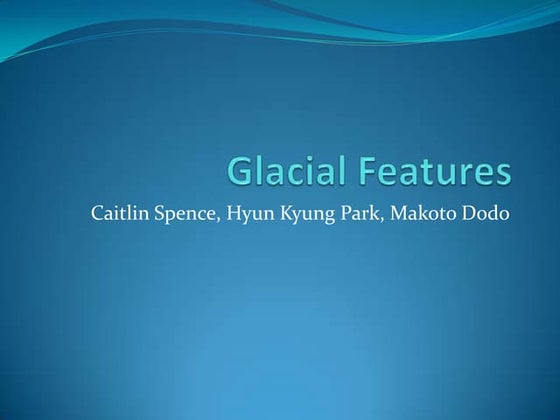 Glacial Features

Caitlin Spence, Hyun Kyung Park, Makoto Dodo